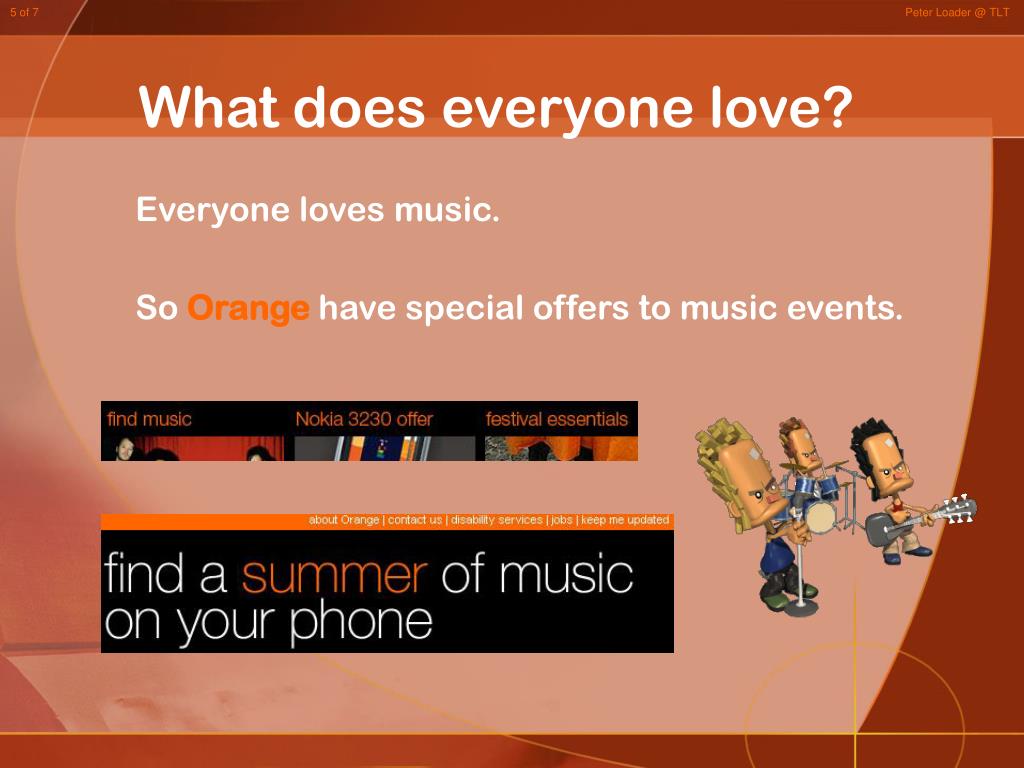 5 of 7

Peter Loader @ TLT

What does everyone love?

Everyone loves music.

So Orange have special offers to music events.

find music Nokia 3230 offer festival essentials

about Orange | contact us | disability services | jobs | keep me updated

find a summer of music on your phone